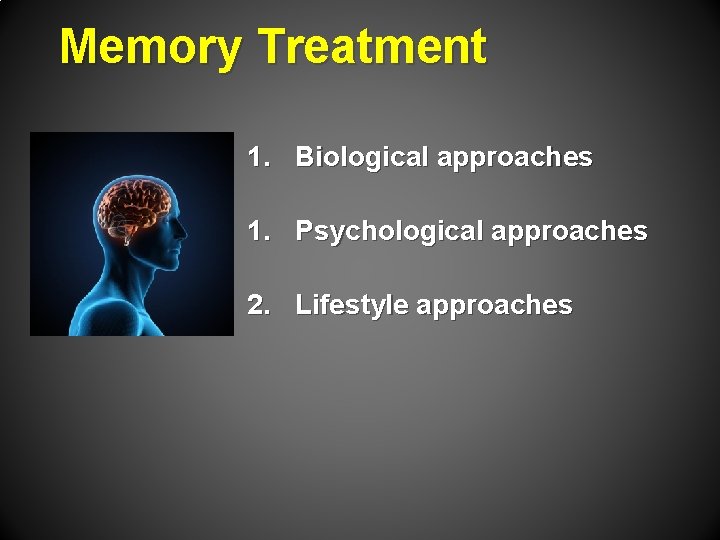 Memory Treatment

1. Biological approaches

1. Psychological approaches

2. Lifestyle approaches